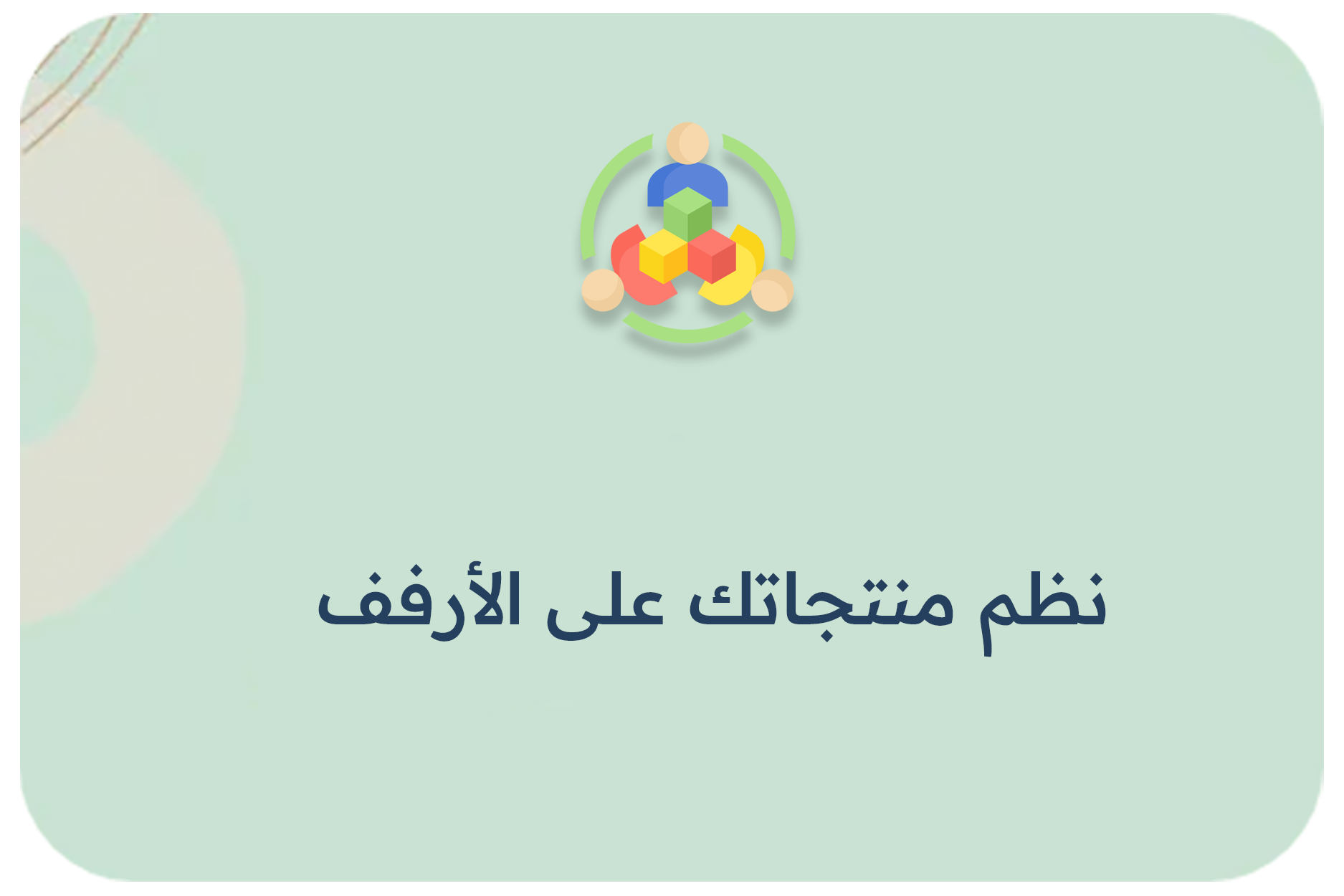 نظم منتجاتك على الأرفف